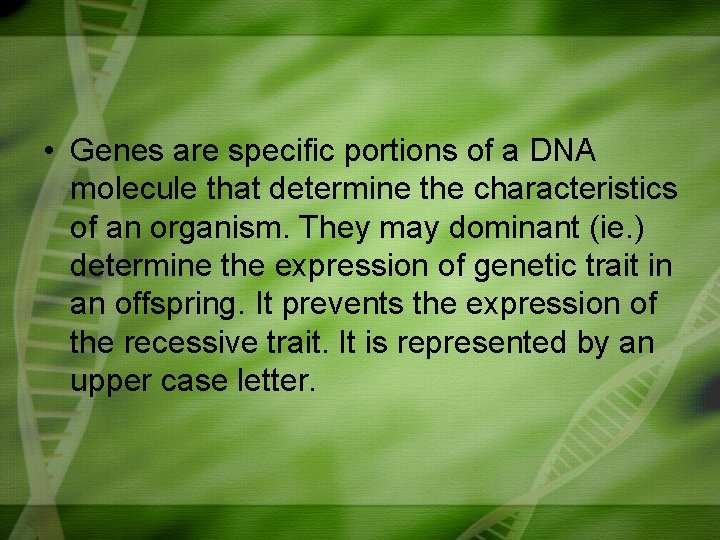 • Genes are specific portions of a DNA molecule that determine the characteristics of an organism. They may dominant (ie.) determine the expression of genetic trait in an offspring. It prevents the expression of the recessive trait. It is represented by an upper case letter.